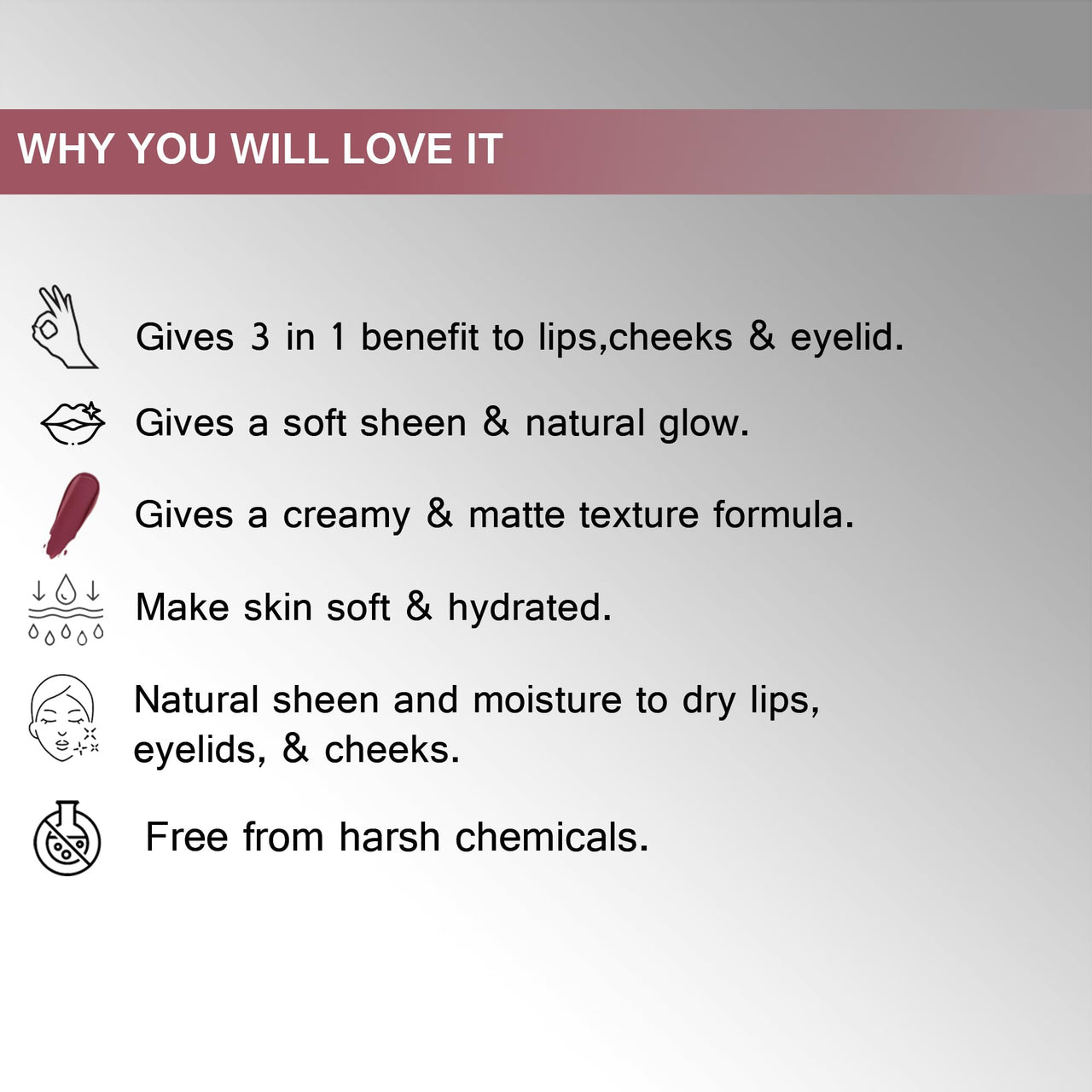 WHY YOU WILL LOVE IT

Gives 3 in 1 benefit to lips,cheeks & eyelid.

Gives a soft sheen & natural glow.

Gives a creamy & matte texture formula.

Make skin soft & hydrated.

Natural sheen and moisture to dry lips, eyelids, & cheeks.

Free from harsh chemicals.